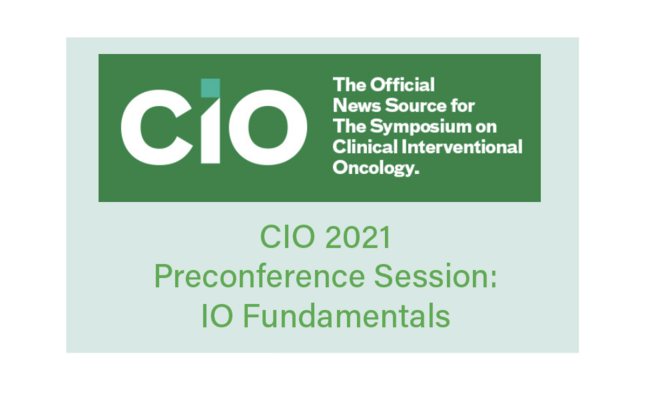 CIO

The Official News Source for The Symposium on Clinical Interventional Oncology.

CIO 2021
Preconference Session:
IO Fundamentals